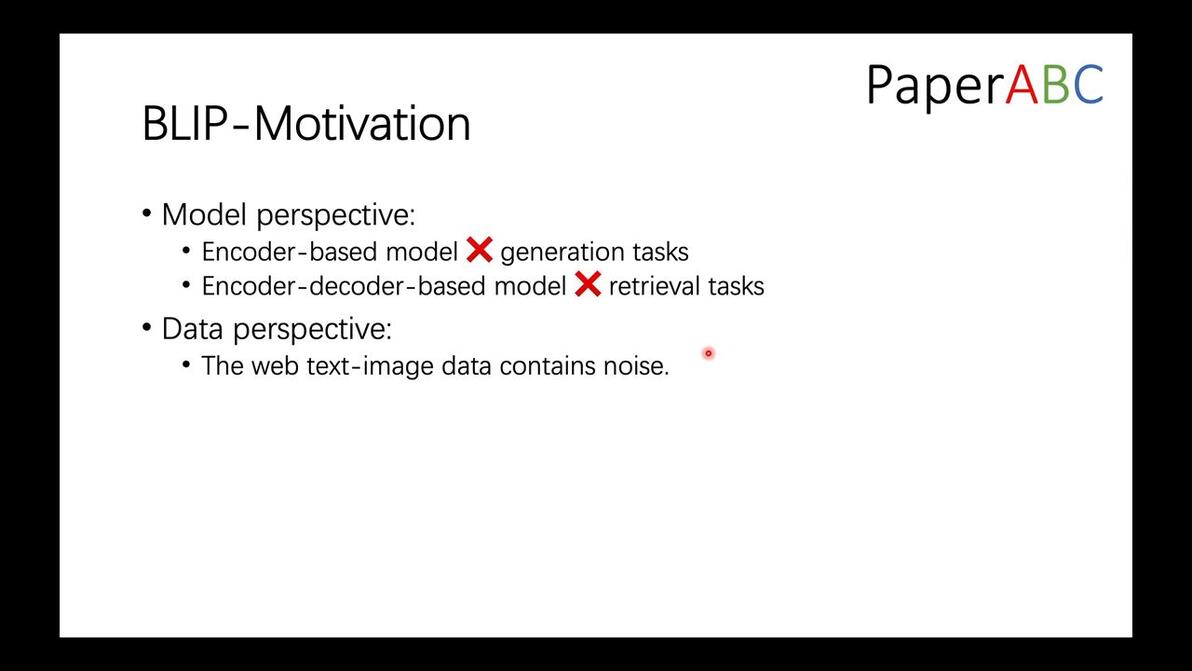 PaperABC

BLIP-Motivation

• Model perspective:
  • Encoder-based model ❌ generation tasks
  • Encoder-decoder-based model ❌ retrieval tasks
• Data perspective:
  • The web text-image data contains noise.